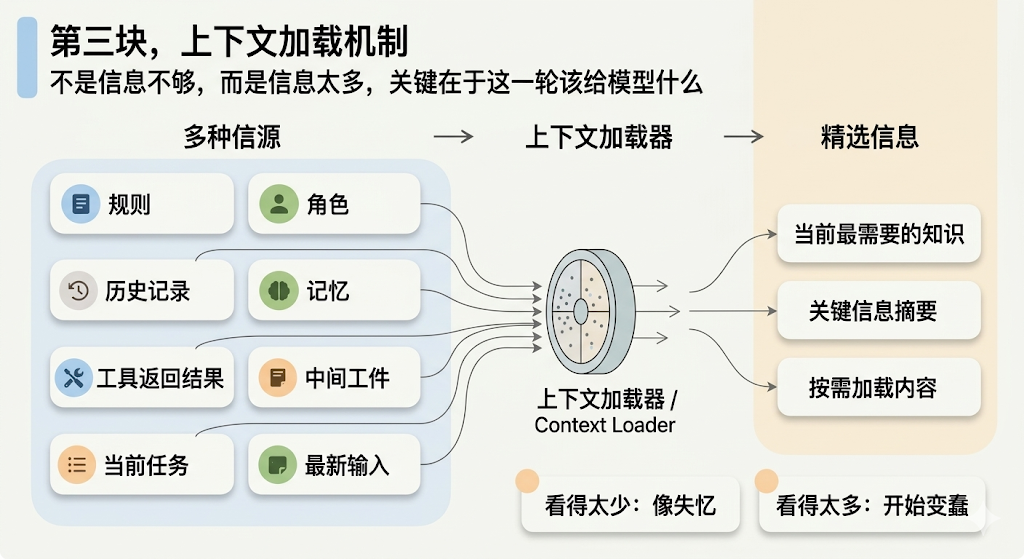 第三块，上下文加载机制

不是信息不够，而是信息太多，关键在于这一轮该给模型什么

多种信源 → 上下文加载器 → 精选信息

规则

角色

历史记录

记忆

工具返回结果

中间工件

当前任务

最新输入

上下文加载器 / Context Loader

当前最需要的知识

关键信息摘要

按需加载内容

看得太少：像失忆

看得太多：开始变蠢